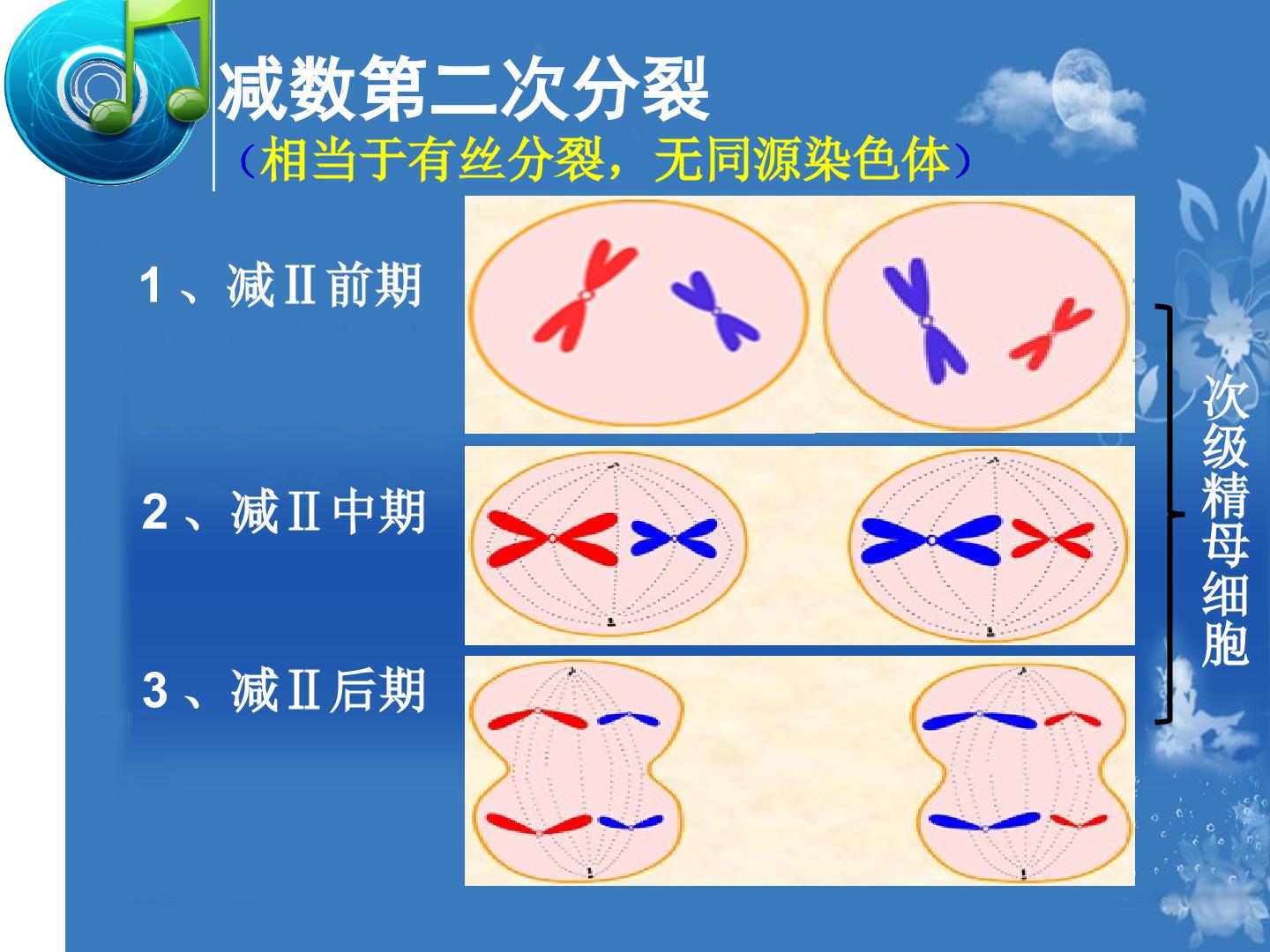 减数第二次分裂

(相当于有丝分裂，无同源染色体)

1、减Ⅱ前期

2、减Ⅱ中期

3、减Ⅱ后期

次级精母细胞